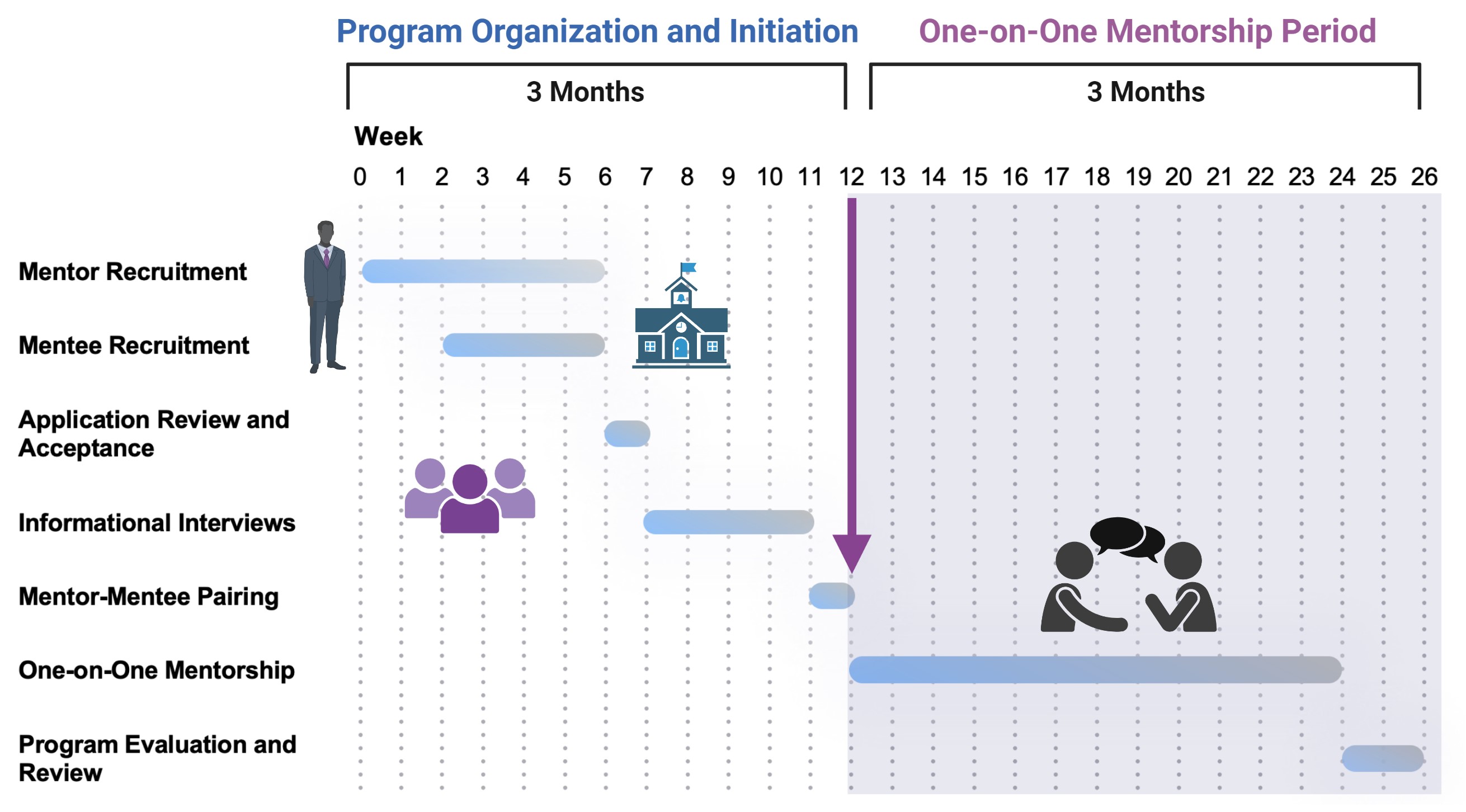 Program Organization and Initiation

One-on-One Mentorship Period

3 Months

3 Months

Week

0 1 2 3 4 5 6 7 8 9 10 11 12 13 14 15 16 17 18 19 20 21 22 23 24 25 26

Mentor Recruitment

Mentee Recruitment

Application Review and Acceptance

Informational Interviews

Mentor-Mentee Pairing

One-on-One Mentorship

Program Evaluation and Review